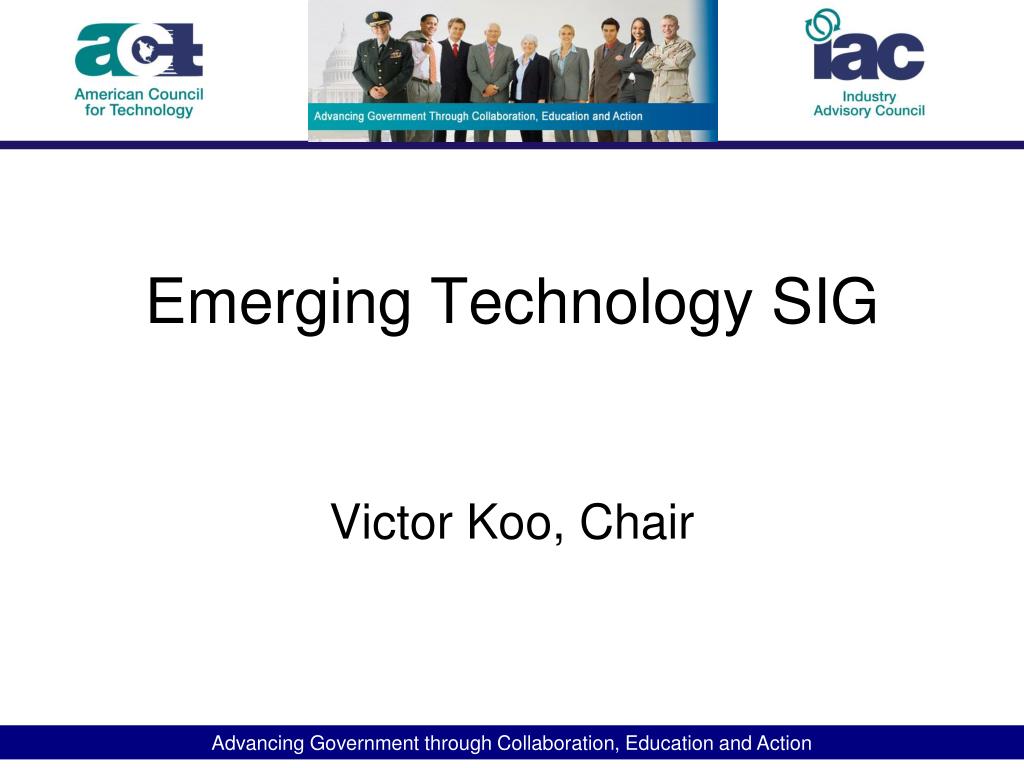 act
American Council for Technology

Advancing Government Through Collaboration, Education and Action

iac
Industry Advisory Council

Emerging Technology SIG

Victor Koo, Chair

Advancing Government through Collaboration, Education and Action